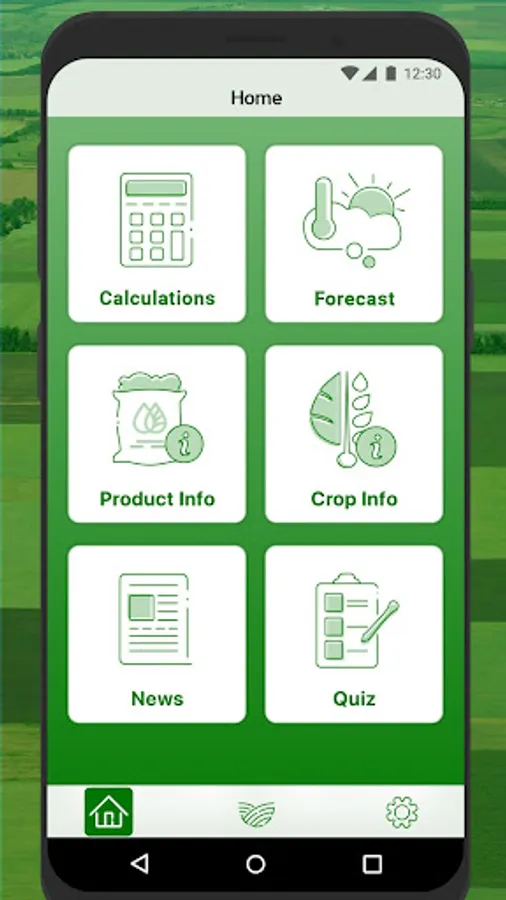 12:30

Home

Calculations

Forecast

Product Info

Crop Info

News

Quiz